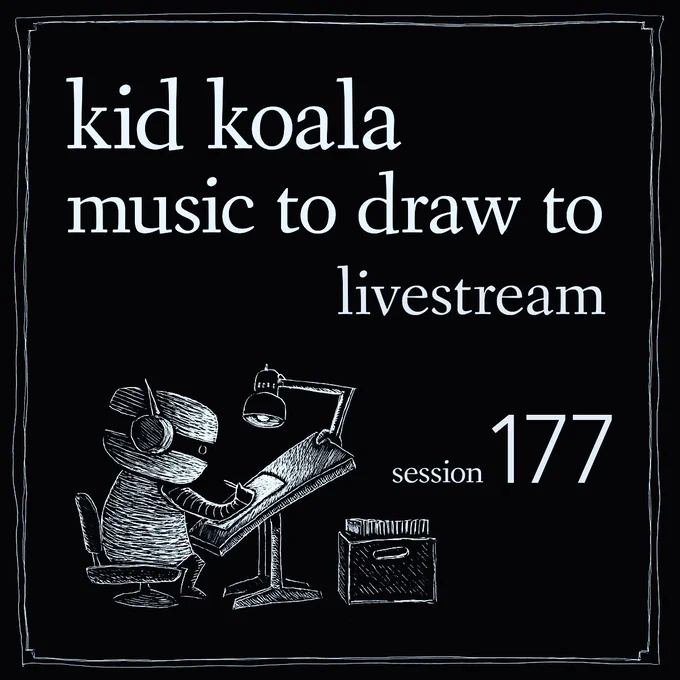 kid koala
music to draw to
livestream

session 177